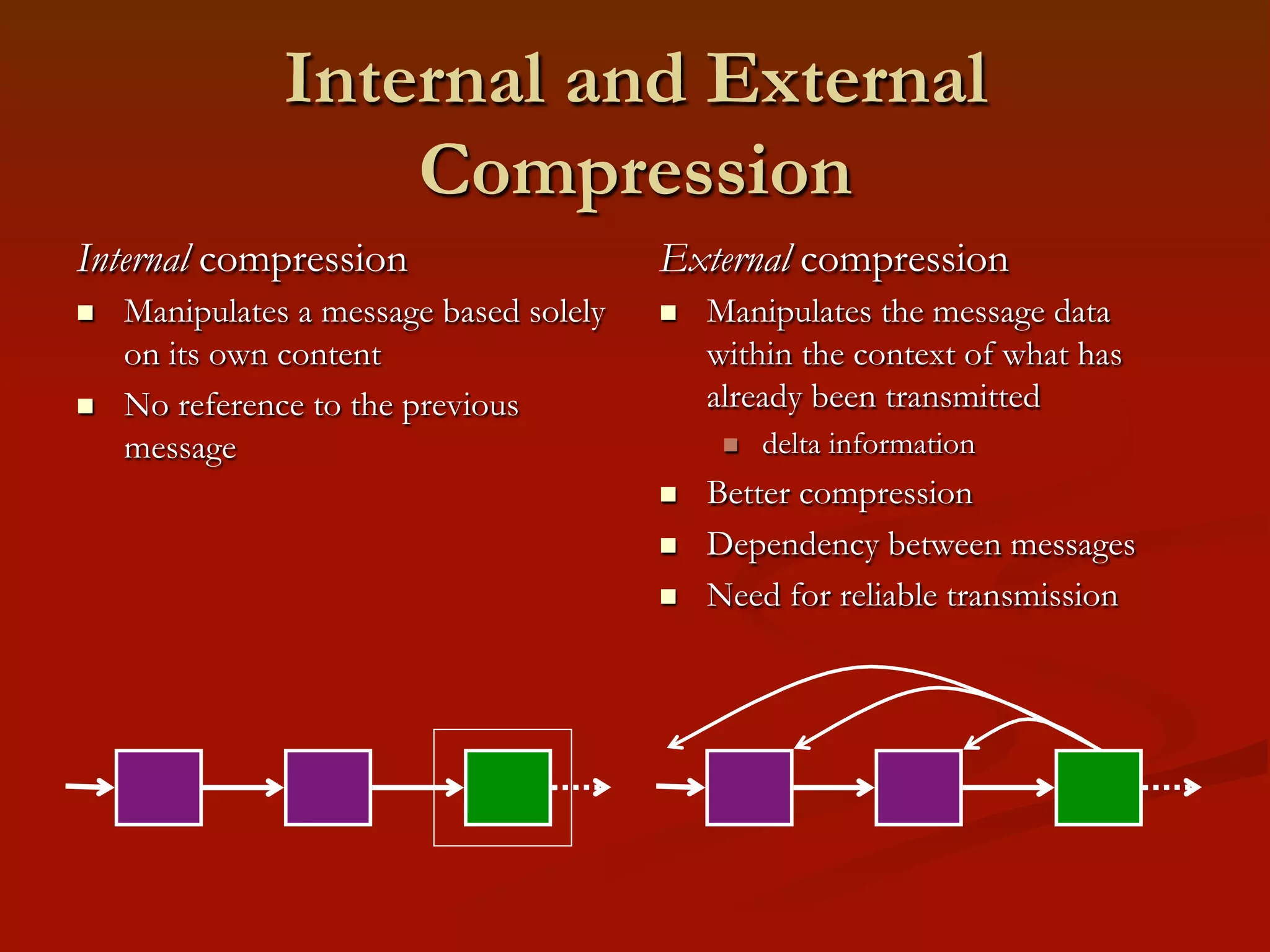 Internal and External Compression

Internal compression

- Manipulates a message based solely on its own content
- No reference to the previous message

External compression

- Manipulates the message data within the context of what has already been transmitted
  - delta information
- Better compression
- Dependency between messages
- Need for reliable transmission